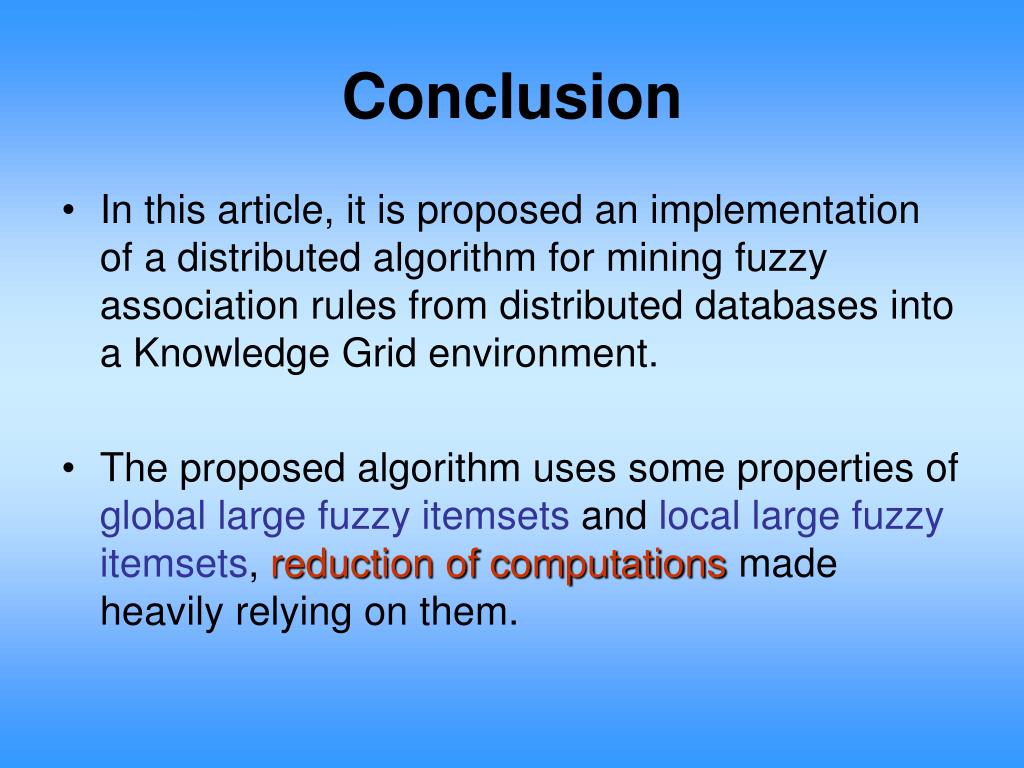 Conclusion

• In this article, it is proposed an implementation of a distributed algorithm for mining fuzzy association rules from distributed databases into a Knowledge Grid environment.

• The proposed algorithm uses some properties of global large fuzzy itemsets and local large fuzzy itemsets, reduction of computations made heavily relying on them.